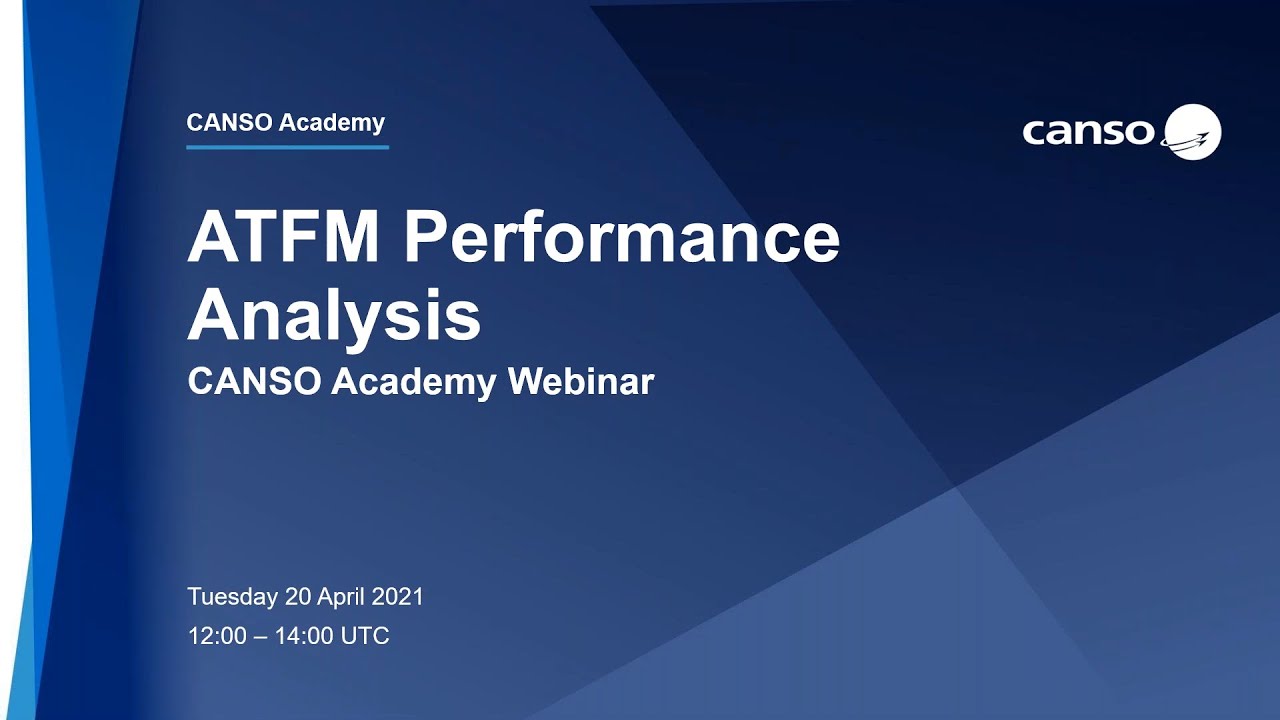 CANSO Academy

canso

ATFM Performance Analysis

CANSO Academy Webinar

Tuesday 20 April 2021

12:00 – 14:00 UTC